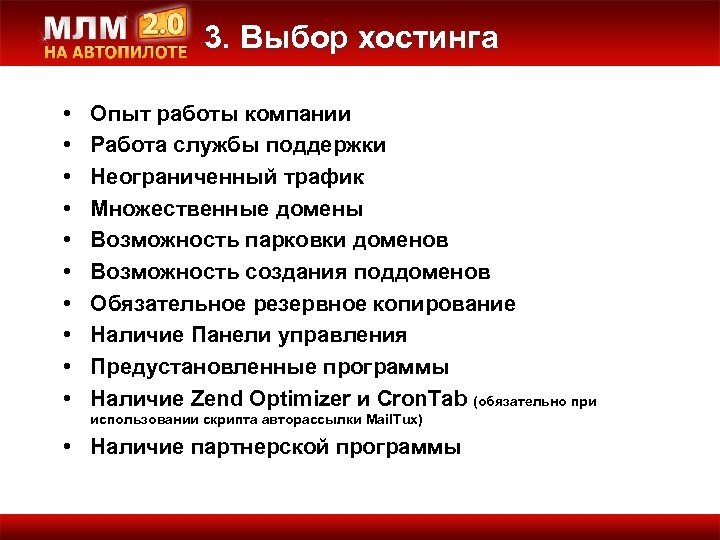 МЛМ 2.0
НА АВТОПИЛОТЕ

3. Выбор хостинга

• Опыт работы компании
• Работа службы поддержки
• Неограниченный трафик
• Множественные домены
• Возможность парковки доменов
• Возможность создания поддоменов
• Обязательное резервное копирование
• Наличие Панели управления
• Предустановленные программы
• Наличие Zend Optimizer и CronTab (обязательно при использовании скрипта авторассылки MailTux)
• Наличие партнерской программы